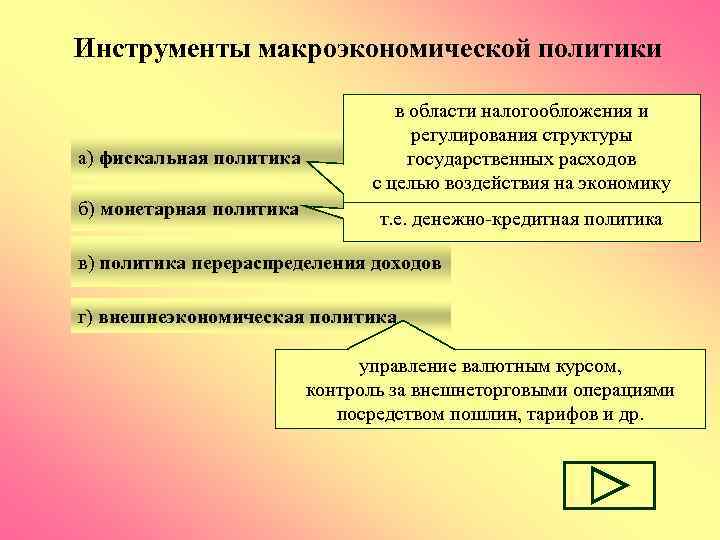 Инструменты макроэкономической политики

а) фискальная политика

в области налогообложения и регулирования структуры государственных расходов с целью воздействия на экономику

б) монетарная политика

т.е. денежно-кредитная политика

в) политика перераспределения доходов

г) внешнеэкономическая политика

управление валютным курсом, контроль за внешнеторговыми операциями посредством пошлин, тарифов и др.